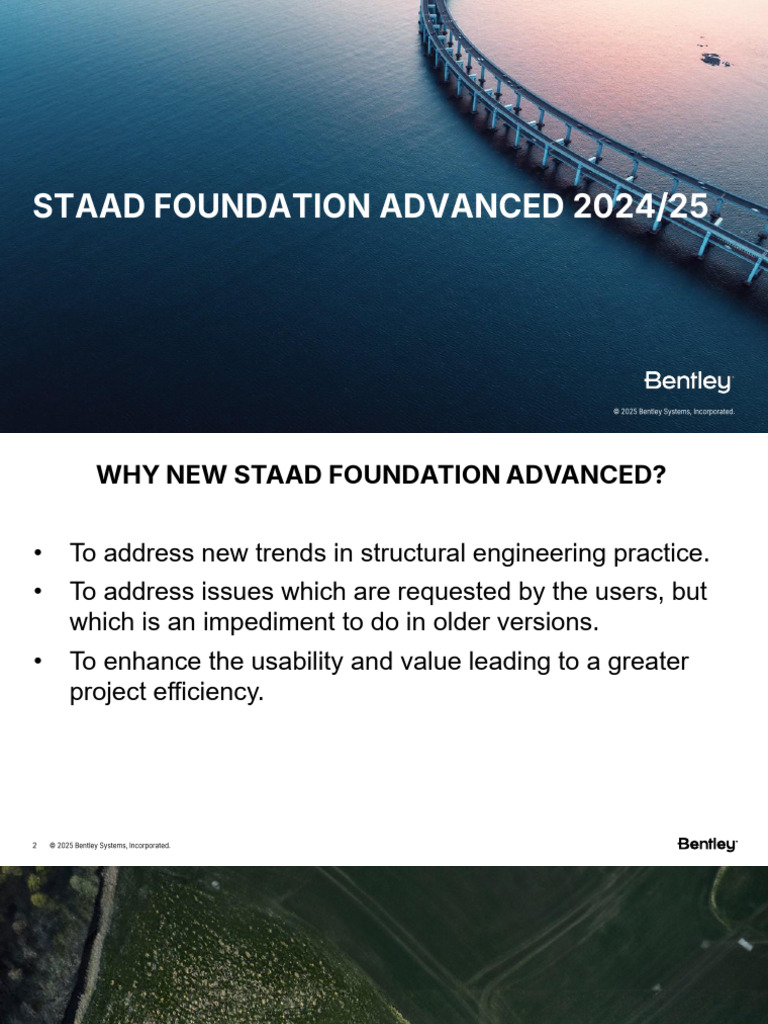 STAAD FOUNDATION ADVANCED 2024/25

Bentley

© 2025 Bentley Systems, Incorporated.

WHY NEW STAAD FOUNDATION ADVANCED?

• To address new trends in structural engineering practice.

• To address issues which are requested by the users, but which is an impediment to do in older versions.

• To enhance the usability and value leading to a greater project efficiency.

2 © 2025 Bentley Systems, Incorporated.

Bentley